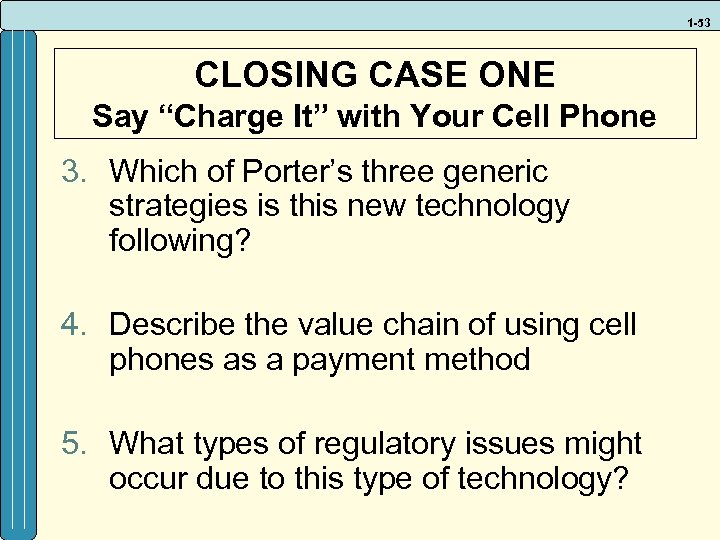 1-53

CLOSING CASE ONE
Say “Charge It” with Your Cell Phone

3. Which of Porter’s three generic strategies is this new technology following?

4. Describe the value chain of using cell phones as a payment method

5. What types of regulatory issues might occur due to this type of technology?